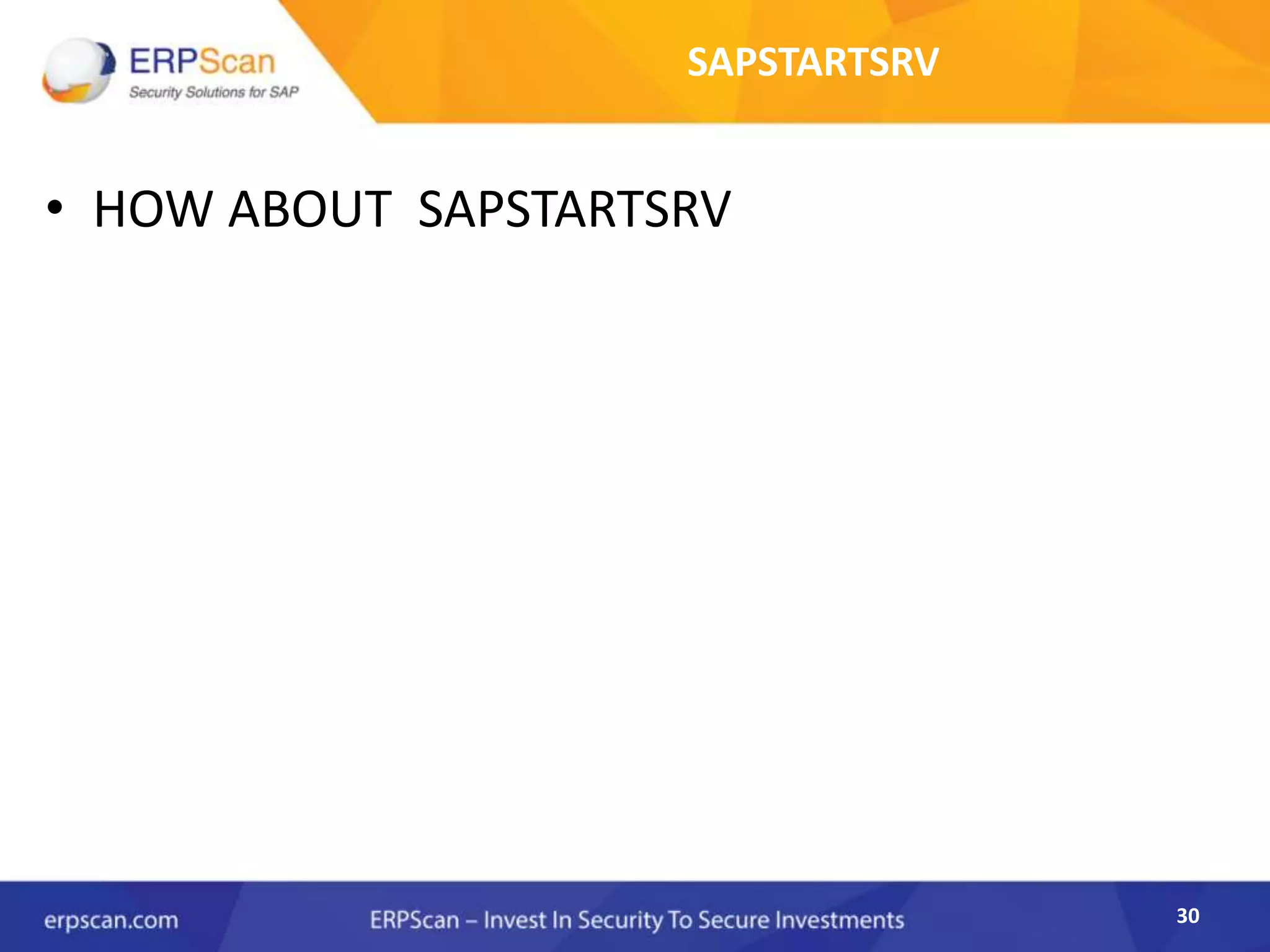 ERPScan
Security Solutions for SAP

SAPSTARTSRV

• HOW ABOUT SAPSTARTSRV

erpscan.com

ERPScan – Invest In Security To Secure Investments

30